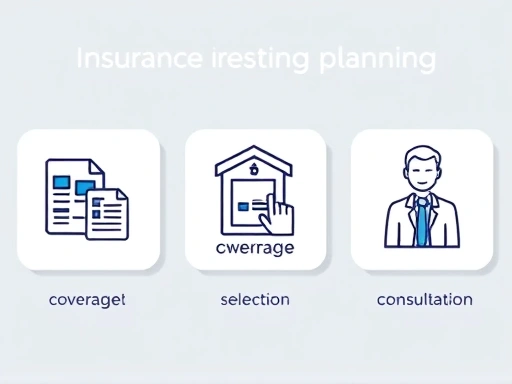 Insurance iresting planning

cwerrage

coveraget

selection

consultation